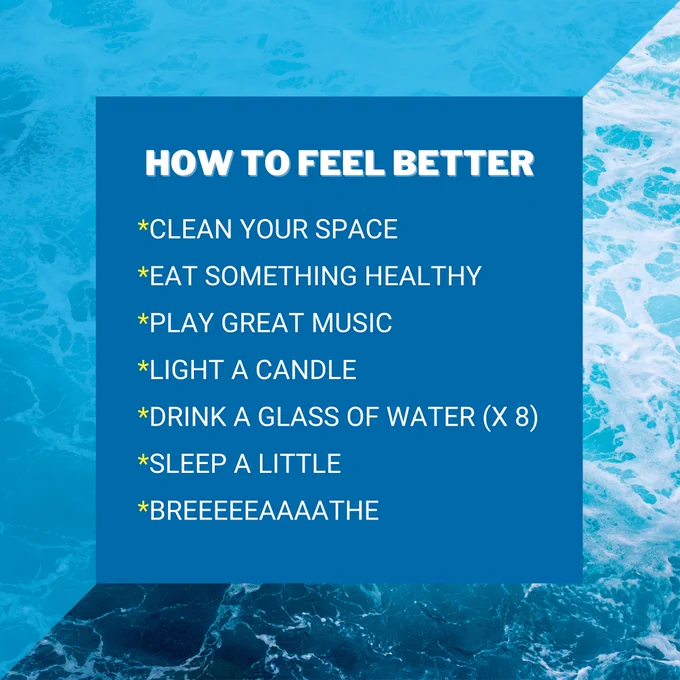 HOW TO FEEL BETTER

*CLEAN YOUR SPACE

*EAT SOMETHING HEALTHY

*PLAY GREAT MUSIC

*LIGHT A CANDLE

*DRINK A GLASS OF WATER (X 8)

*SLEEP A LITTLE

*BREEEEEAAAATHE